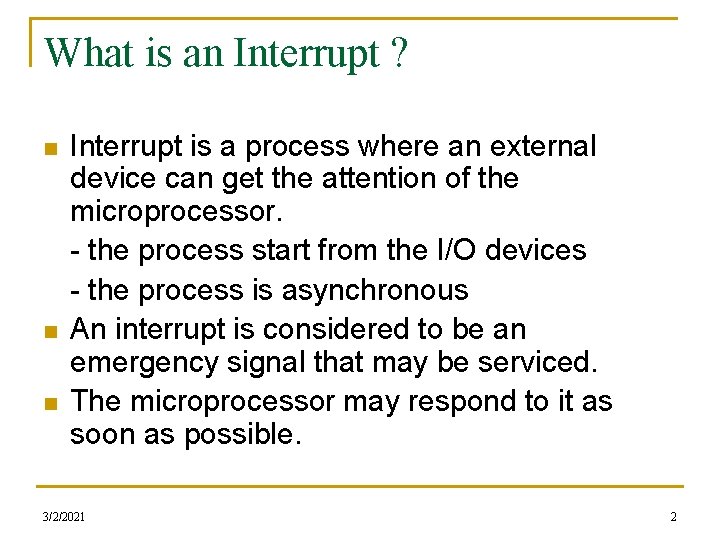 What is an Interrupt ?

Interrupt is a process where an external device can get the attention of the microprocessor.

- the process start from the I/O devices

- the process is asynchronous

An interrupt is considered to be an emergency signal that may be serviced.

The microprocessor may respond to it as soon as possible.

3/2/2021

2